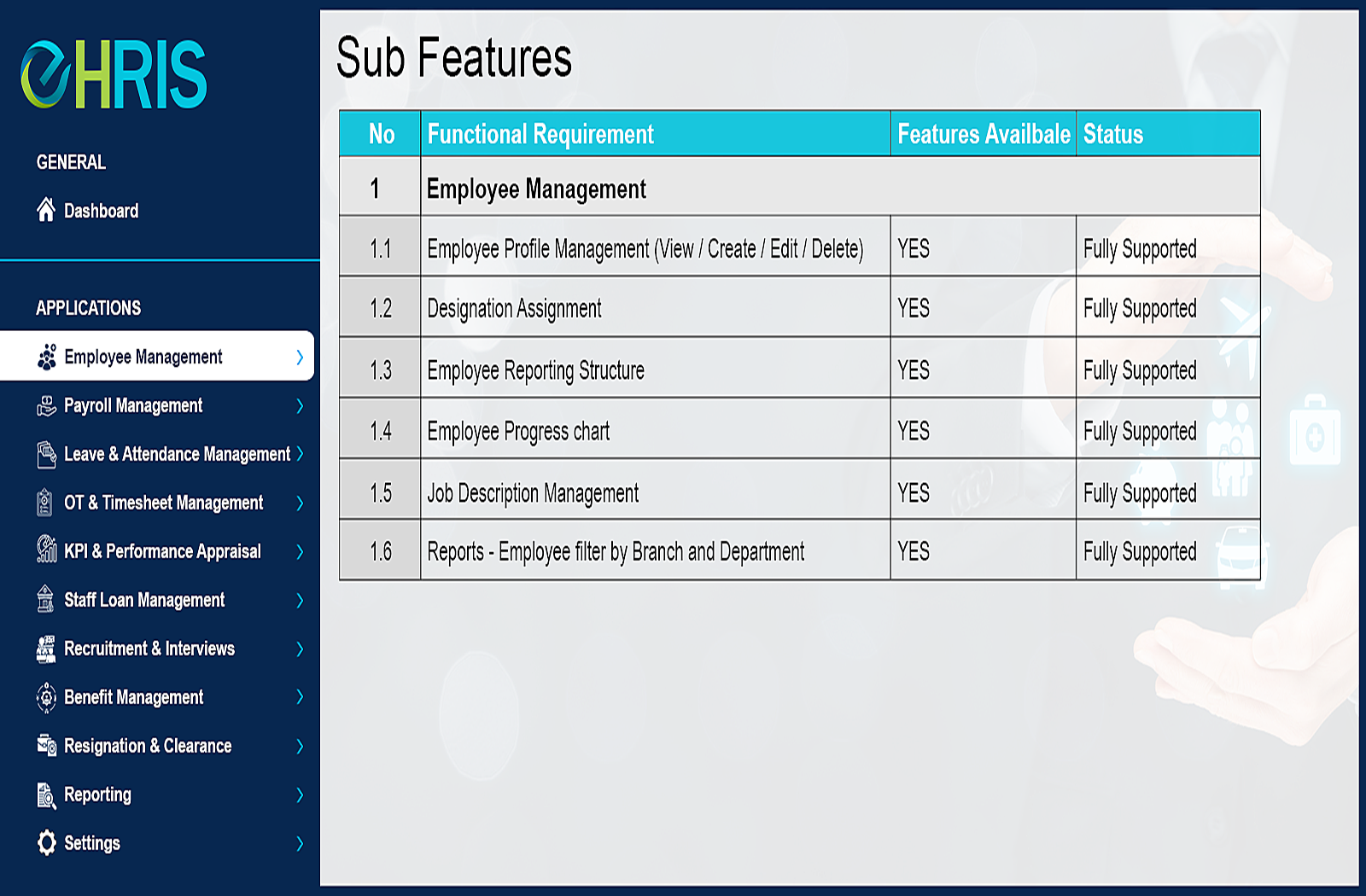 eHRIS

GENERAL

Dashboard

APPLICATIONS

Employee Management

Payroll Management

Leave & Attendance Management

OT & Timesheet Management

KPI & Performance Appraisal

Staff Loan Management

Recruitment & Interviews

Benefit Management

Resignation & Clearance

Reporting

Settings

Sub Features

| No | Functional Requirement | Features Availbale | Status |
|---|---|---|---|
| 1 | Employee Management | | |
| 1.1 | Employee Profile Management (View / Create / Edit / Delete) | YES | Fully Supported |
| 1.2 | Designation Assignment | YES | Fully Supported |
| 1.3 | Employee Reporting Structure | YES | Fully Supported |
| 1.4 | Employee Progress chart | YES | Fully Supported |
| 1.5 | Job Description Management | YES | Fully Supported |
| 1.6 | Reports - Employee filter by Branch and Department | YES | Fully Supported |